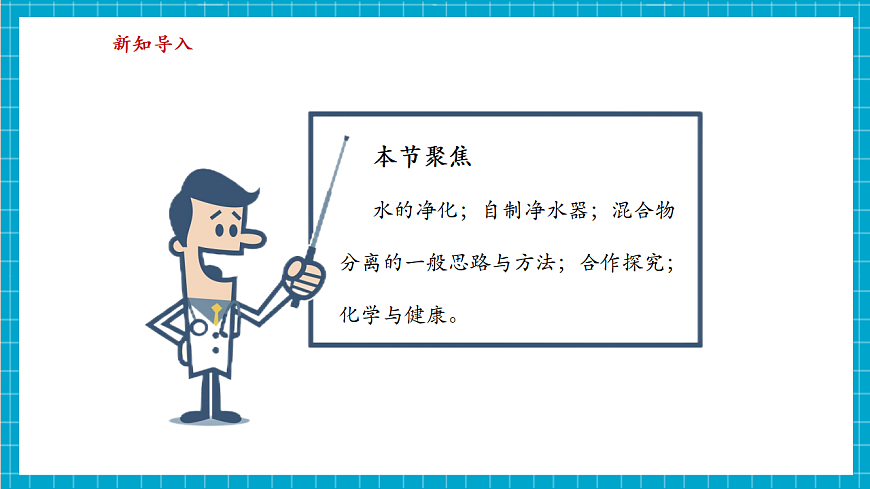 新知导入

本节聚焦

水的净化；自制净水器；混合物分离的一般思路与方法；合作探究；化学与健康。